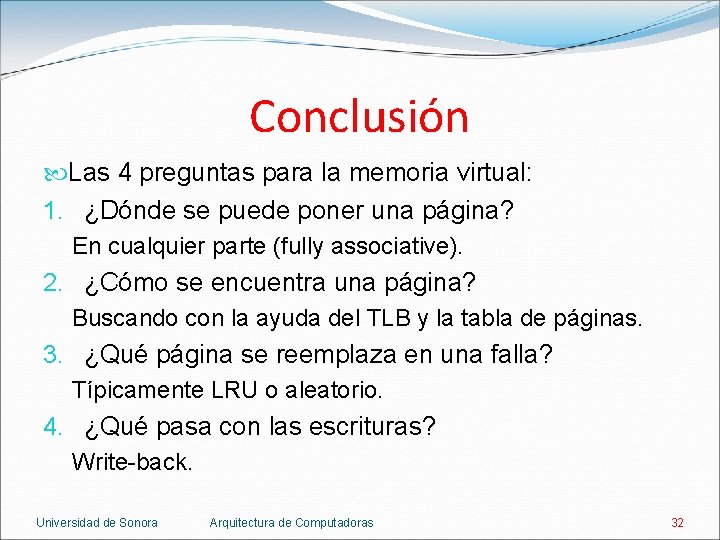 Conclusión

Las 4 preguntas para la memoria virtual:

1. ¿Dónde se puede poner una página?
En cualquier parte (fully associative).

2. ¿Cómo se encuentra una página?
Buscando con la ayuda del TLB y la tabla de páginas.

3. ¿Qué página se reemplaza en una falla?
Típicamente LRU o aleatorio.

4. ¿Qué pasa con las escrituras?
Write-back.

Universidad de Sonora Arquitectura de Computadoras 32